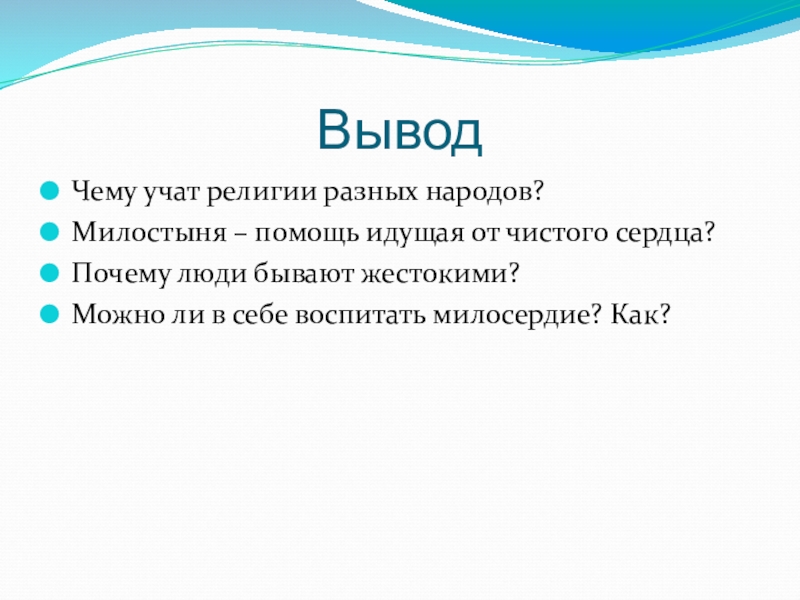 Вывод

Чему учат религии разных народов?

Милостыня – помощь идущая от чистого сердца?

Почему люди бывают жестокими?

Можно ли в себе воспитать милосердие? Как?